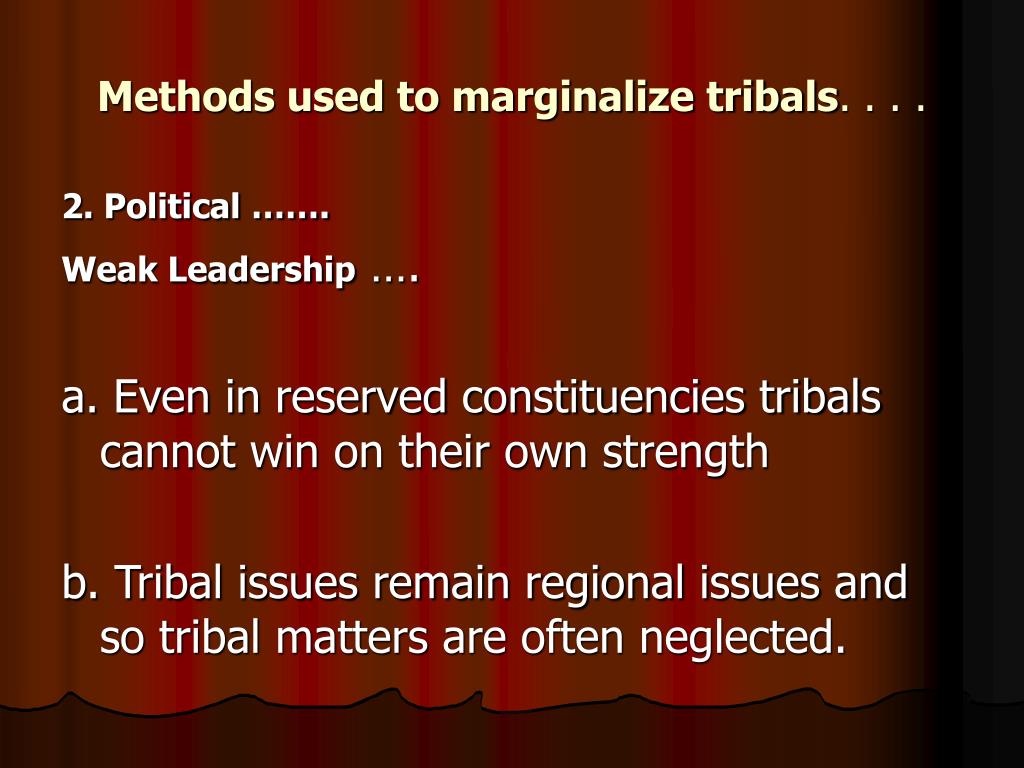 Methods used to marginalize tribals. . . .

2. Political …….

Weak Leadership ….

a. Even in reserved constituencies tribals cannot win on their own strength

b. Tribal issues remain regional issues and so tribal matters are often neglected.